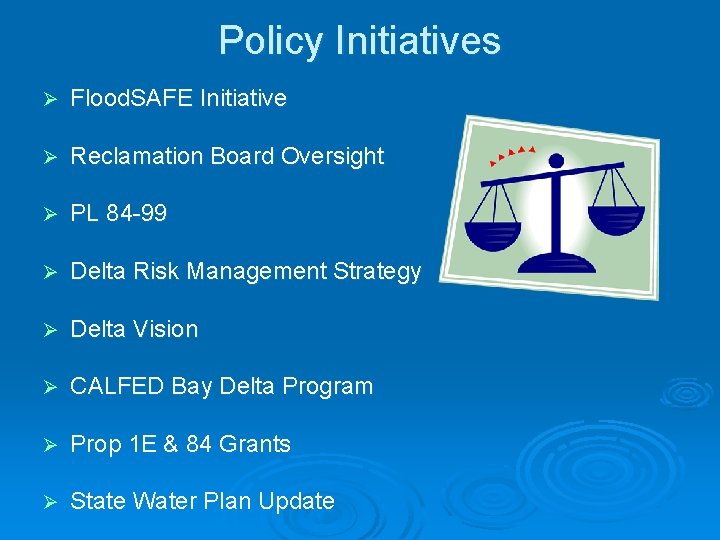 Policy Initiatives

➢ FloodSAFE Initiative

➢ Reclamation Board Oversight

➢ PL 84-99

➢ Delta Risk Management Strategy

➢ Delta Vision

➢ CALFED Bay Delta Program

➢ Prop 1E & 84 Grants

➢ State Water Plan Update